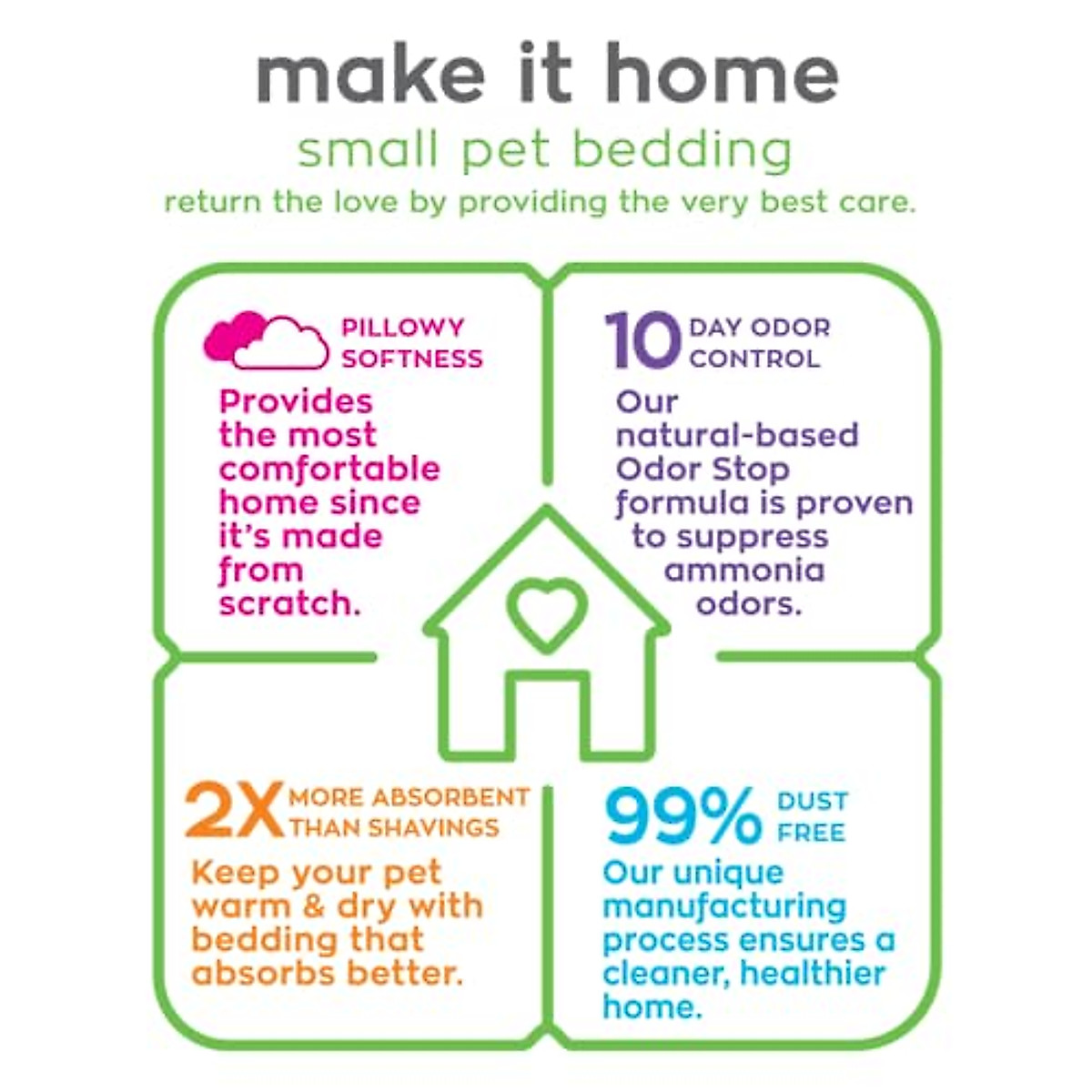 make it home

small pet bedding

return the love by providing the very best care.

PILLOWY SOFTNESS

Provides the most comfortable home since it's made from scratch.

10 DAY ODOR CONTROL

Our natural-based Odor Stop formula is proven to suppress ammonia odors.

2X MORE ABSORBENT THAN SHAVINGS

Keep your pet warm & dry with bedding that absorbs better.

99% DUST FREE

Our unique manufacturing process ensures a cleaner, healthier home.